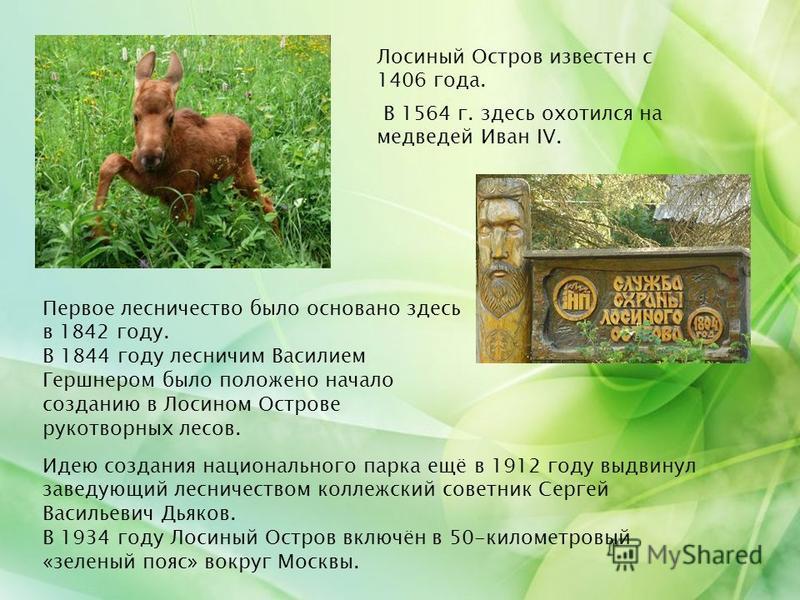 Лосиный Остров известен с 1406 года.

В 1564 г. здесь охотился на медведей Иван IV.

НП

СЛУЖБА ОХРАНЫ ЛОСИНОГО ОСТРОВА

1804

Первое лесничество было основано здесь в 1842 году.
В 1844 году лесничим Василием Гершнером было положено начало созданию в Лосином Острове рукотворных лесов.

Идею создания национального парка ещё в 1912 году выдвинул заведующий лесничеством коллежский советник Сергей Васильевич Дьяков.
В 1934 году Лосиный Остров включён в 50-километровый «зеленый пояс» вокруг Москвы.

MyShared